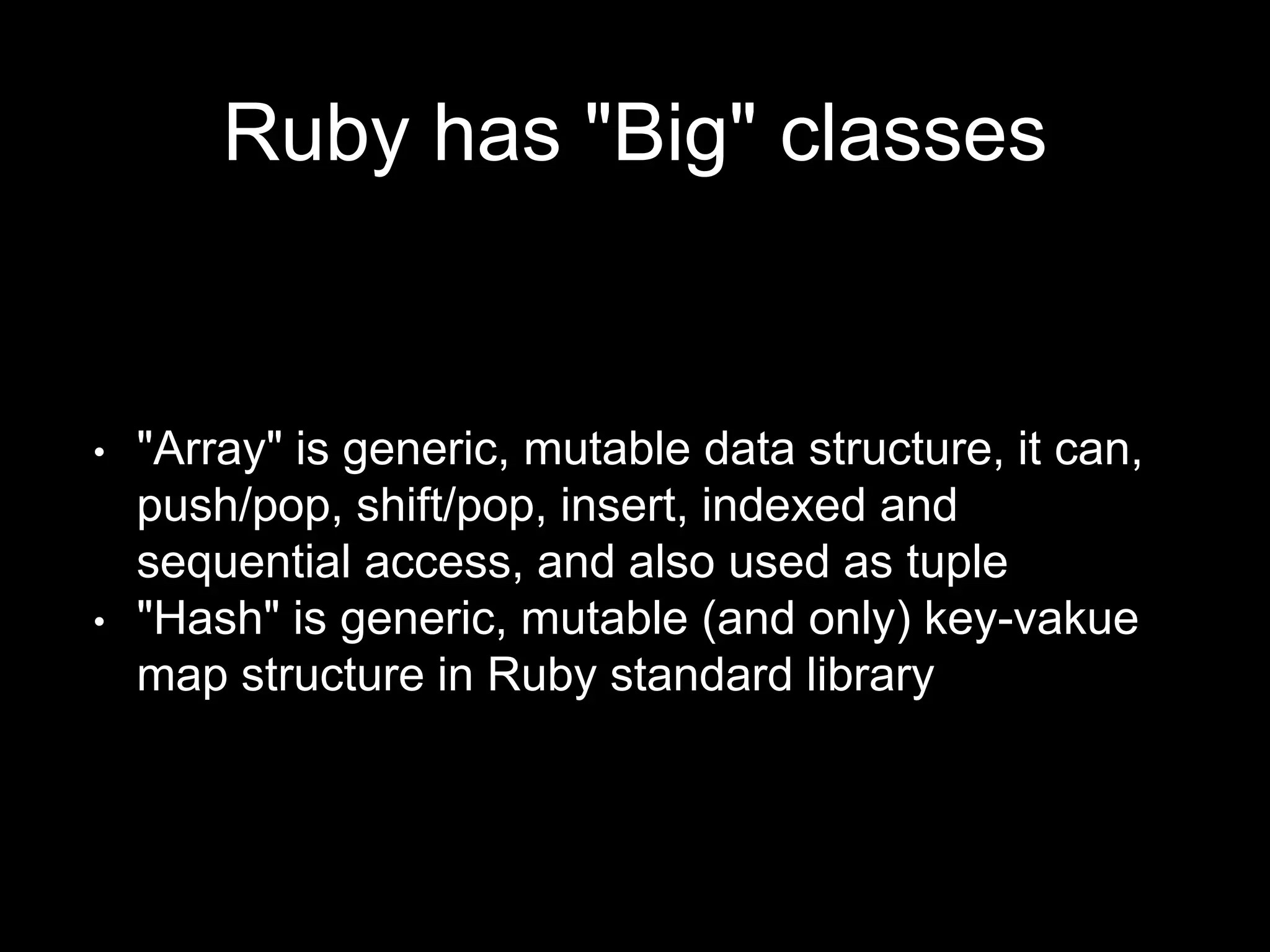 Ruby has "Big" classes

• "Array" is generic, mutable data structure, it can, push/pop, shift/pop, insert, indexed and sequential access, and also used as tuple
• "Hash" is generic, mutable (and only) key-vakue map structure in Ruby standard library